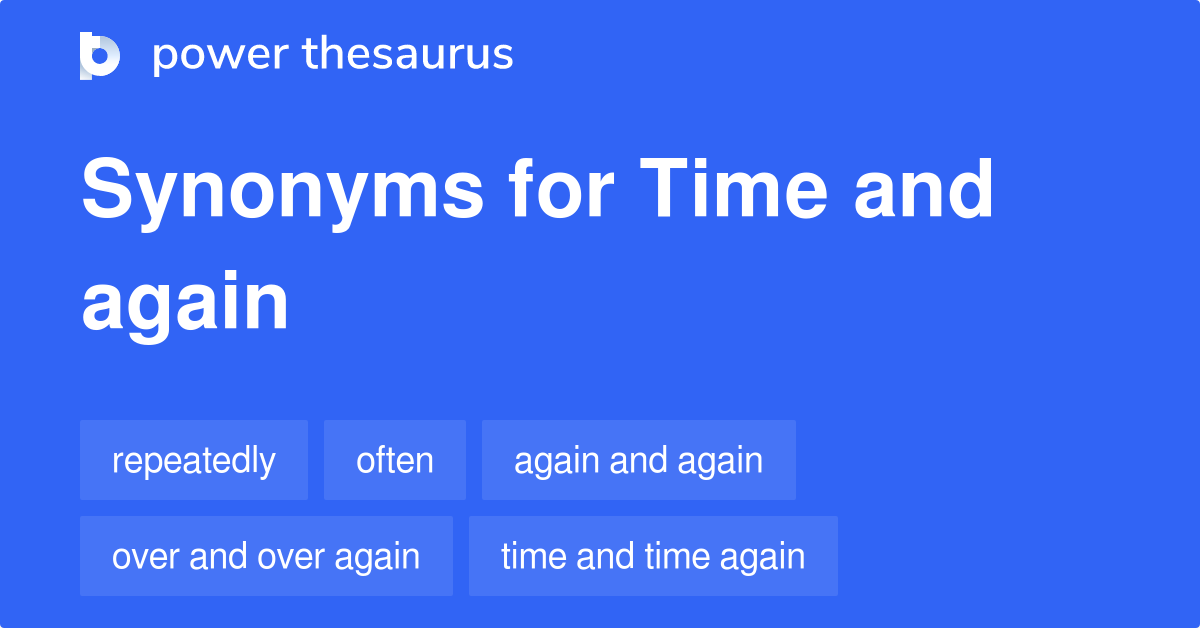 power thesaurus

Synonyms for Time and again

repeatedly
often
again and again
over and over again
time and time again